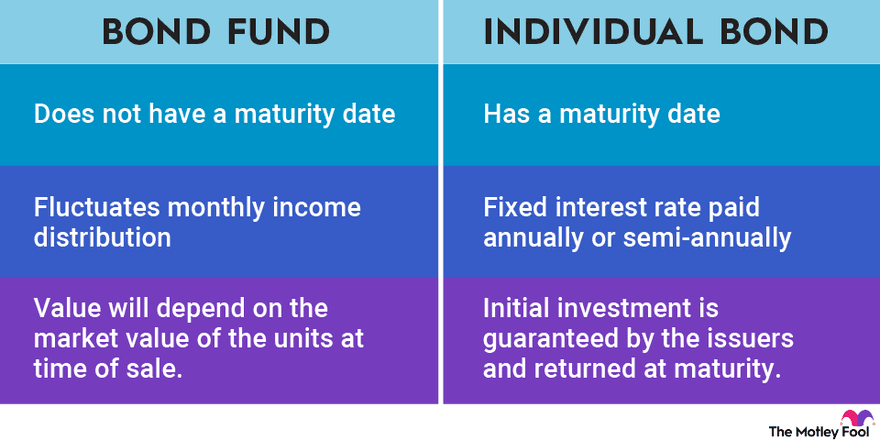 | BOND FUND | INDIVIDUAL BOND |
|---|---|
| Does not have a maturity date | Has a maturity date |
| Fluctuates monthly income distribution | Fixed interest rate paid annually or semi-annually |
| Value will depend on the market value of the units at time of sale. | Initial investment is guaranteed by the issuers and returned at maturity. |

The Motley Fool